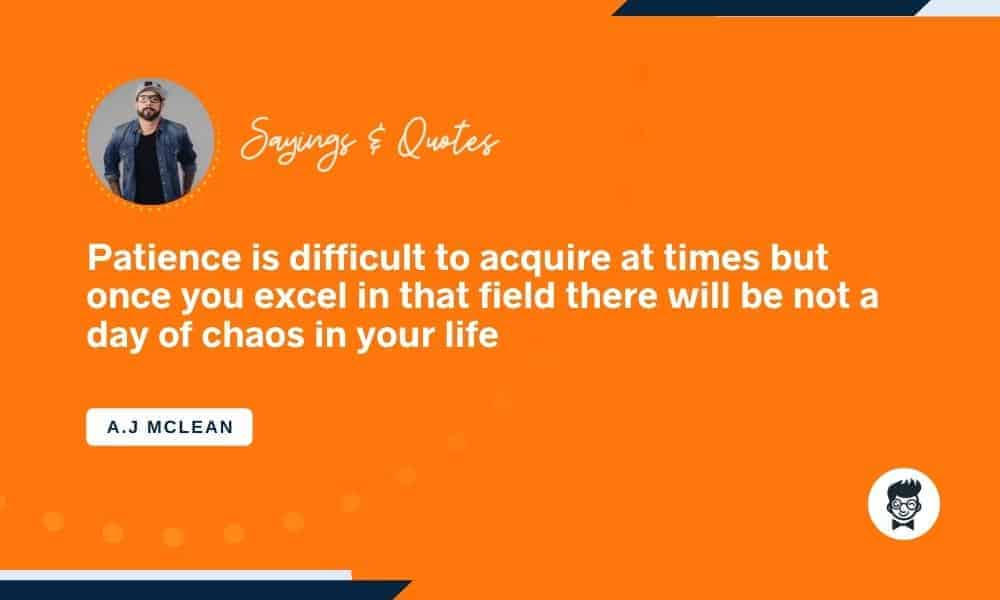 Sayings & Quotes

Patience is difficult to acquire at times but once you excel in that field there will be not a day of chaos in your life

A.J MCLEAN